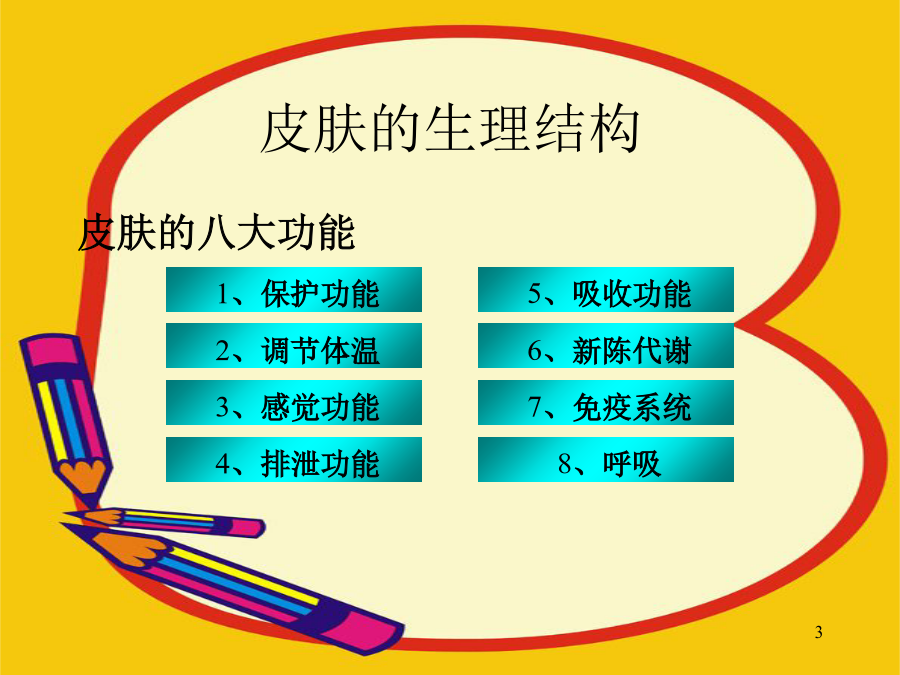 皮肤的生理结构

皮肤的八大功能

1、保护功能

2、调节体温

3、感觉功能

4、排泄功能

5、吸收功能

6、新陈代谢

7、免疫系统

8、呼吸

3